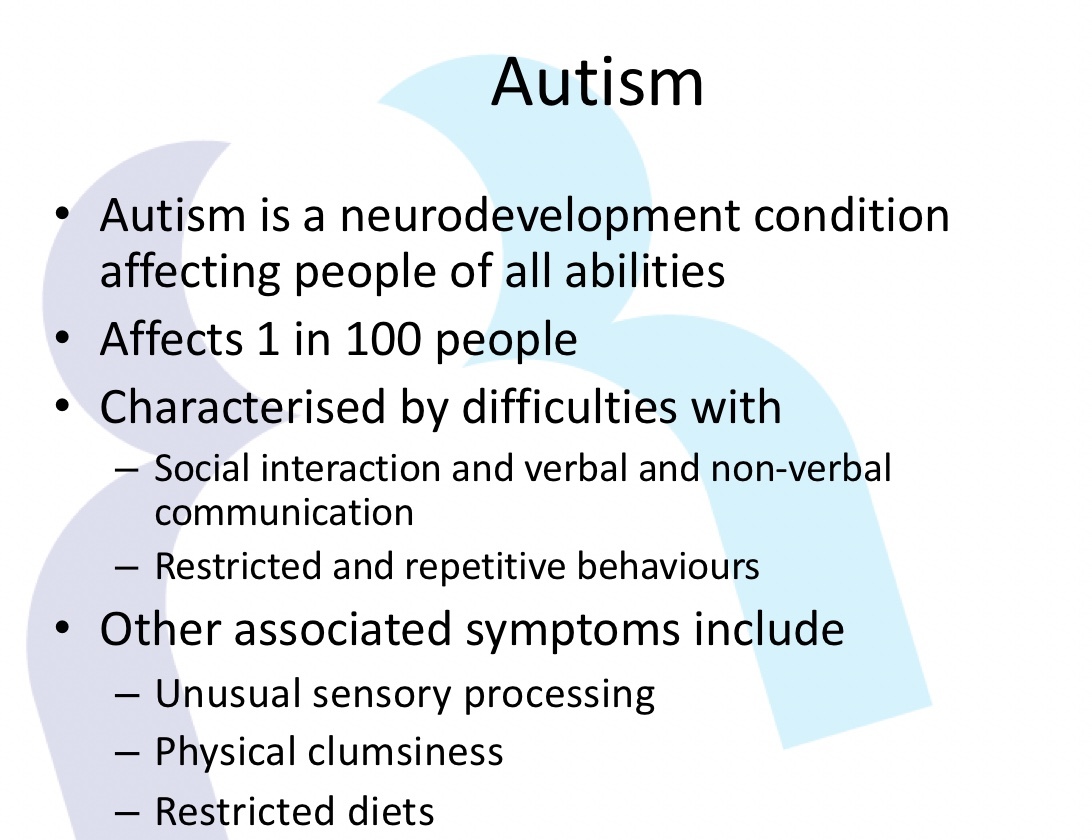 Autism

• Autism is a neurodevelopment condition affecting people of all abilities
• Affects 1 in 100 people
• Characterised by difficulties with
  – Social interaction and verbal and non-verbal communication
  – Restricted and repetitive behaviours
• Other associated symptoms include
  – Unusual sensory processing
  – Physical clumsiness
  – Restricted diets